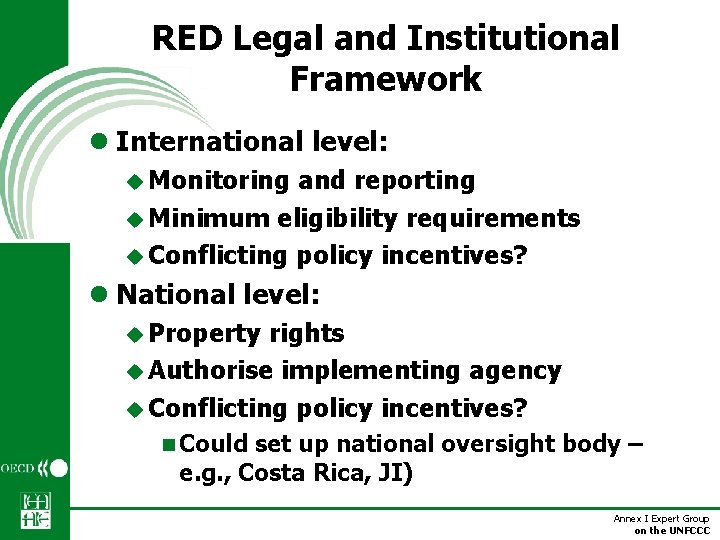 RED Legal and Institutional Framework

International level:
Monitoring and reporting
Minimum eligibility requirements
Conflicting policy incentives?

National level:
Property rights
Authorise implementing agency
Conflicting policy incentives?
Could set up national oversight body – e.g., Costa Rica, JI)

OECD

Annex I Expert Group on the UNFCCC